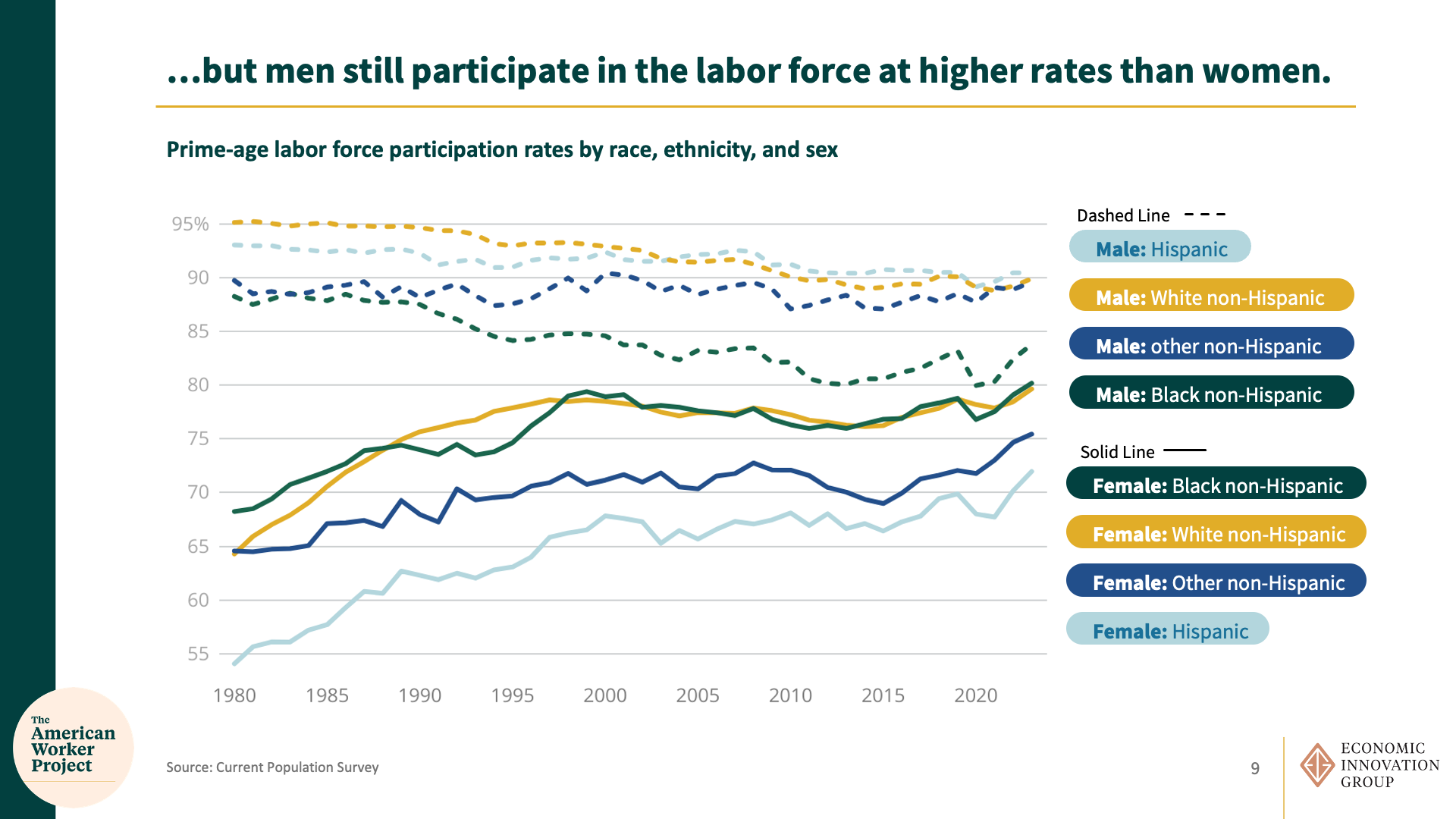 ...but men still participate in the labor force at higher rates than women.

Prime-age labor force participation rates by race, ethnicity, and sex

95%
90
85
80
75
70
65
60
55

1980 1985 1990 1995 2000 2005 2010 2015 2020

Dashed Line

Male: Hispanic

Male: White non-Hispanic

Male: other non-Hispanic

Male: Black non-Hispanic

Solid Line

Female: Black non-Hispanic

Female: White non-Hispanic

Female: Other non-Hispanic

Female: Hispanic

The American Worker Project

Source: Current Population Survey

9

ECONOMIC INNOVATION GROUP